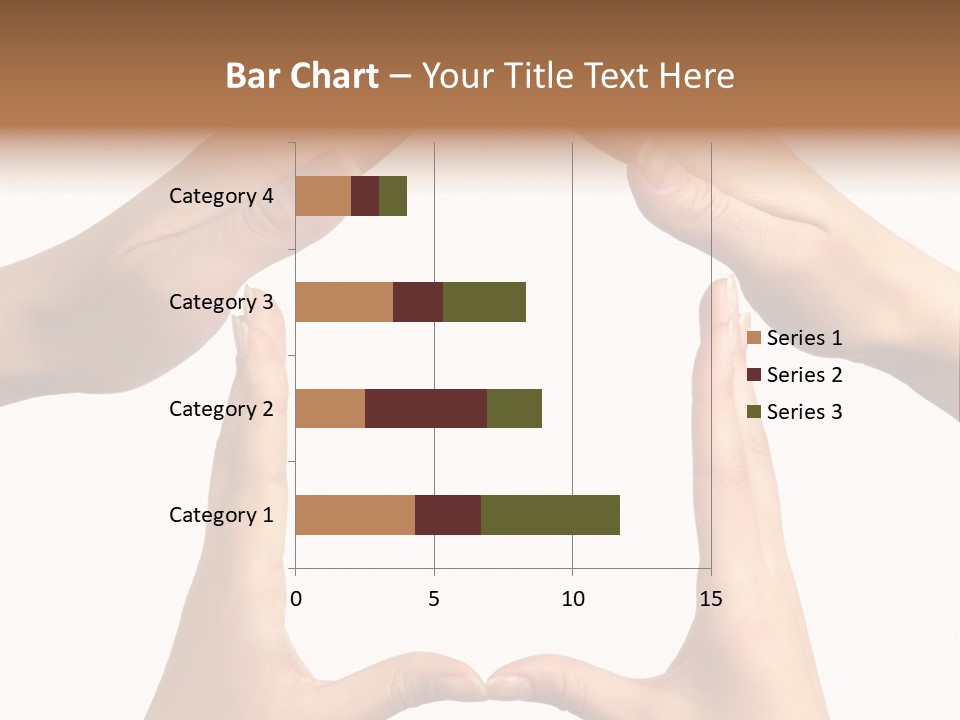 Bar Chart – Your Title Text Here

Category 4
Category 3
Category 2
Category 1

0
5
10
15

Series 1
Series 2
Series 3